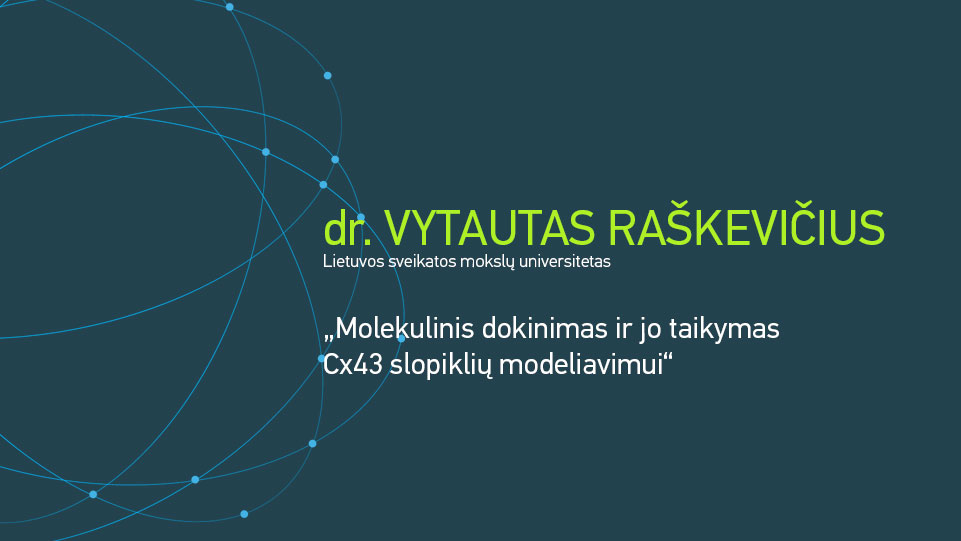 dr. VYTAUTAS RAŠKEVIČIUS
Lietuvos sveikatos mokslų universitetas

„Molekulinis dokinimas ir jo taikymas Cx43 slopiklių modeliavimui“